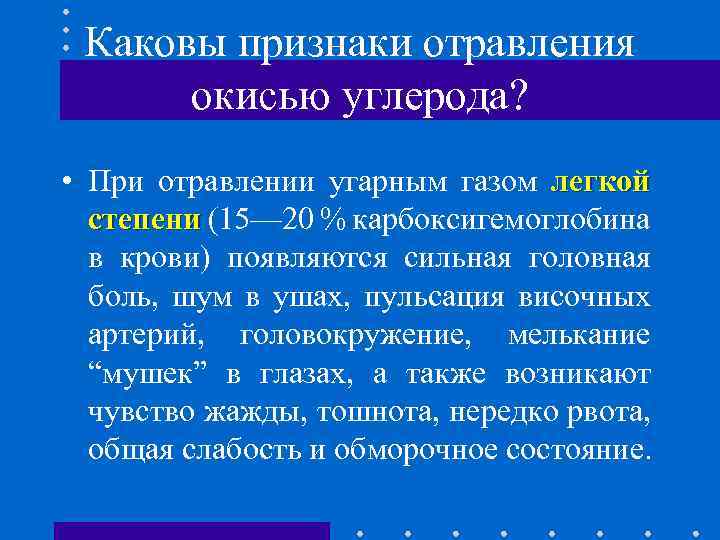 Каковы признаки отравления окисью углерода?

• При отравлении угарным газом легкой степени (15—20 % карбоксигемоглобина в крови) появляются сильная головная боль, шум в ушах, пульсация височных артерий, головокружение, мелькание “мушек” в глазах, а также возникают чувство жажды, тошнота, нередко рвота, общая слабость и обморочное состояние.